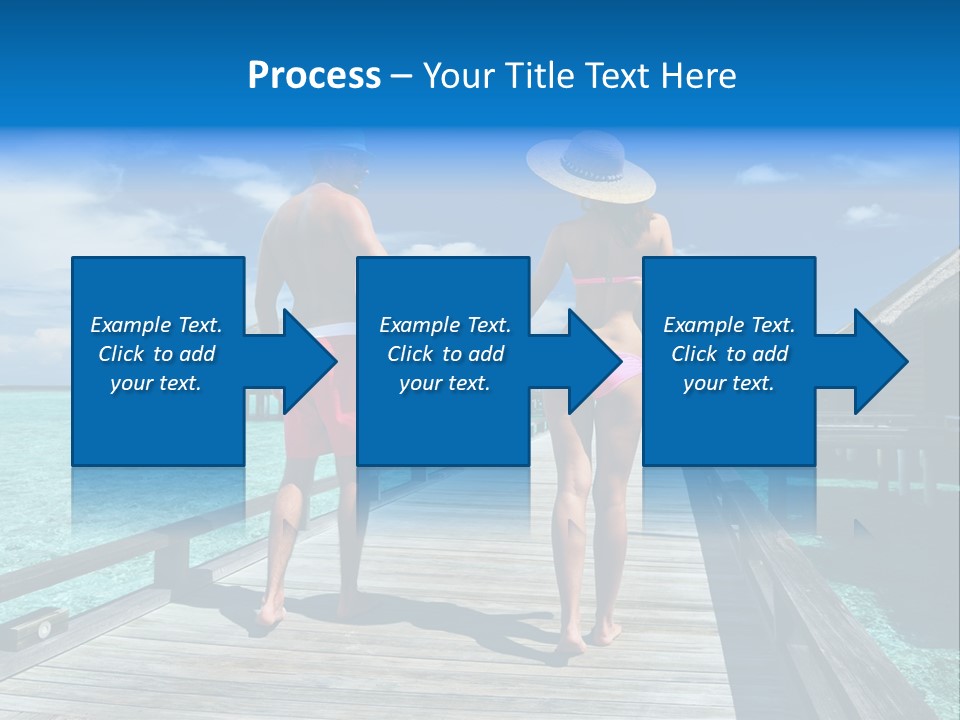 Process – Your Title Text Here

Example Text. Click to add your text.

Example Text. Click to add your text.

Example Text. Click to add your text.